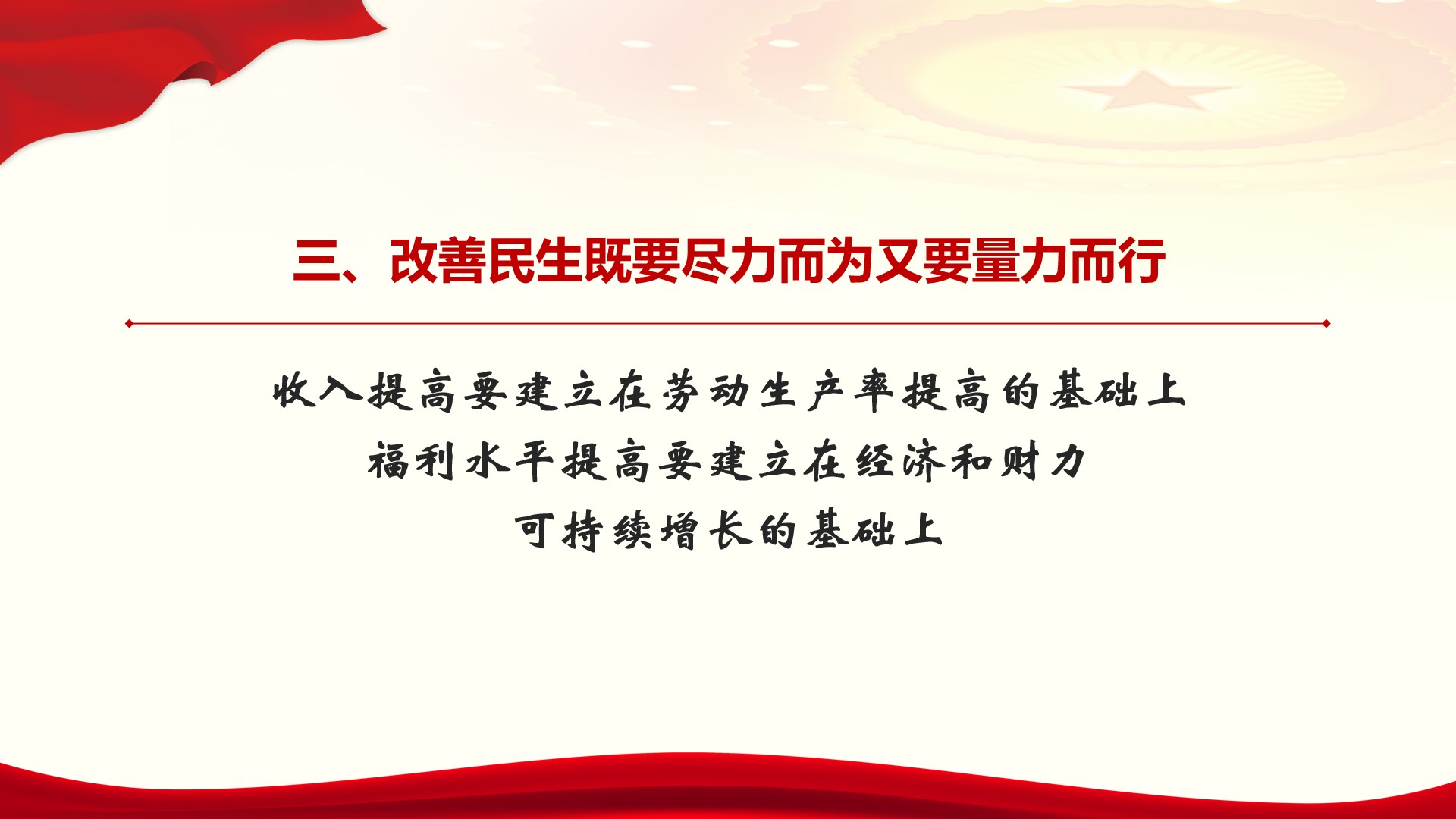 三、改善民生既要尽力而为又要量力而行

收入提高要建立在劳动生产率提高的基础上
福利水平提高要建立在经济和财力
可持续增长的基础上